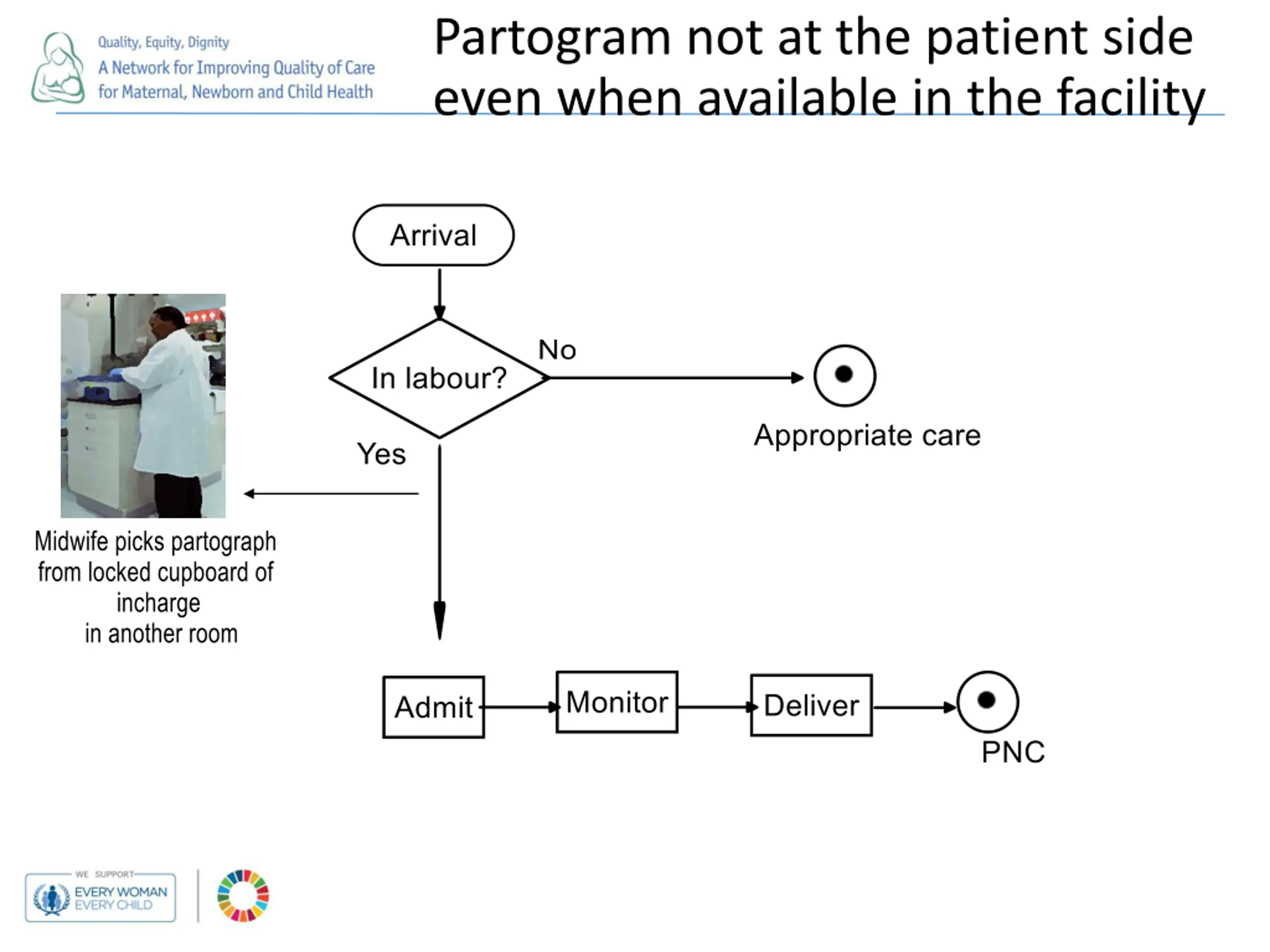 Quality, Equity, Dignity
A Network for Improving Quality of Care for Maternal, Newborn and Child Health

Partogram not at the patient side even when available in the facility

Arrival

In labour?

No

Appropriate care

Yes

Midwife picks partograph from locked cupboard of incharge in another room

Admit

Monitor

Deliver

PNC

WE SUPPORT
EVERY WOMAN EVERY CHILD